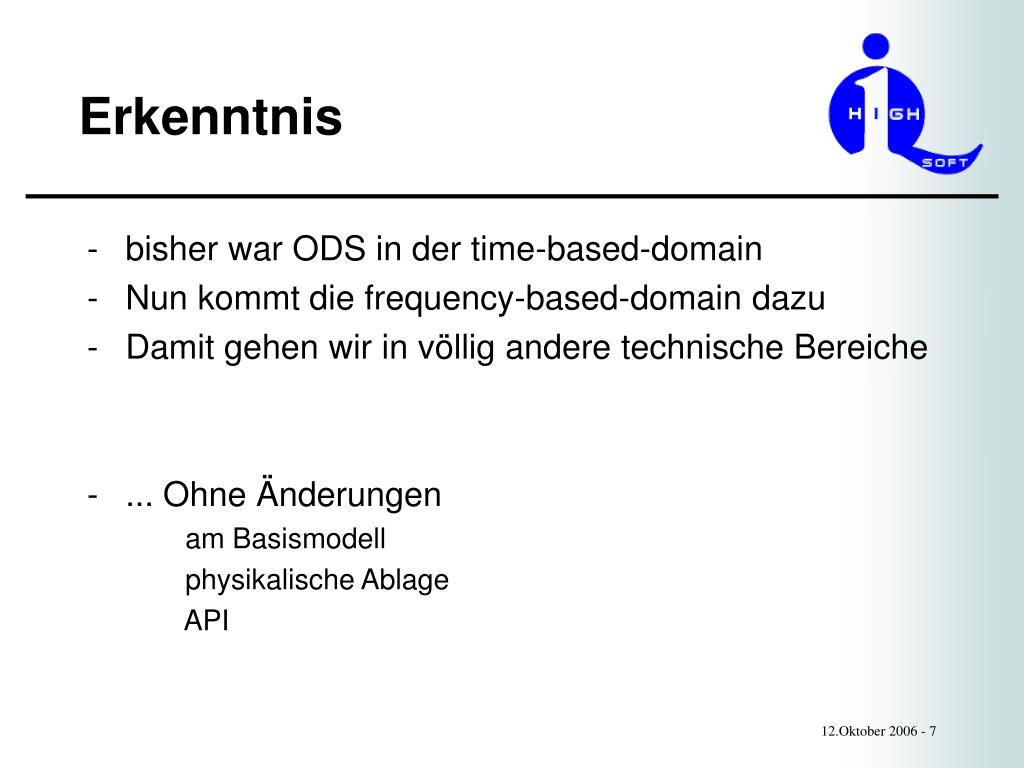 Erkenntnis

HIGH
SOFT

- bisher war ODS in der time-based-domain
- Nun kommt die frequency-based-domain dazu
- Damit gehen wir in völlig andere technische Bereiche

- ... Ohne Änderungen
am Basismodell
physikalische Ablage
API

12.Oktober 2006 - 7